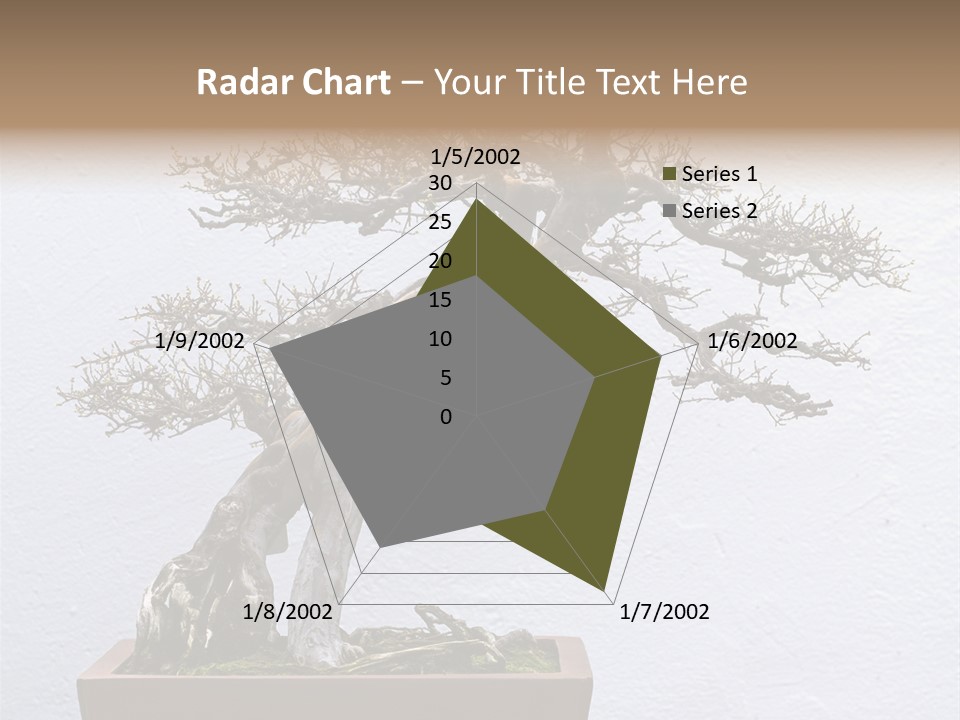 Radar Chart – Your Title Text Here

1/5/2002

30
25
20
15
10
5
0

Series 1
Series 2

1/6/2002
1/7/2002
1/8/2002
1/9/2002